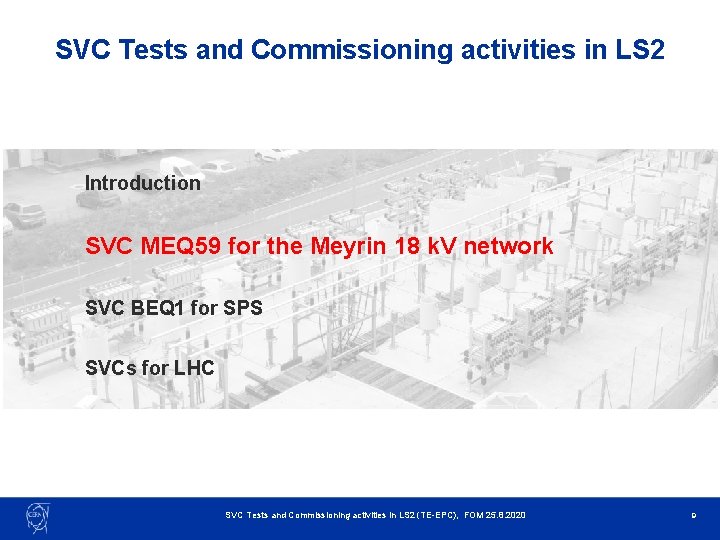 SVC Tests and Commissioning activities in LS2

Introduction

SVC MEQ59 for the Meyrin 18 kV network

SVC BEQ1 for SPS

SVCs for LHC

CERN

SVC Tests and Commissioning activities in LS2 (TE-EPC), FOM 25.8.2020

9